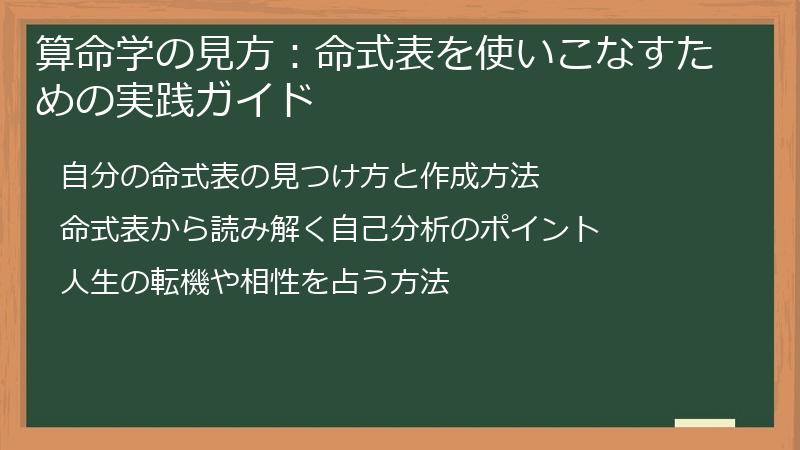 算命学の見方：命式表を使いこなすための実践ガイド

自分の命式表の見つけ方と作成方法

命式表から読み解く自己分析のポイント

人生の転機や相性を占う方法